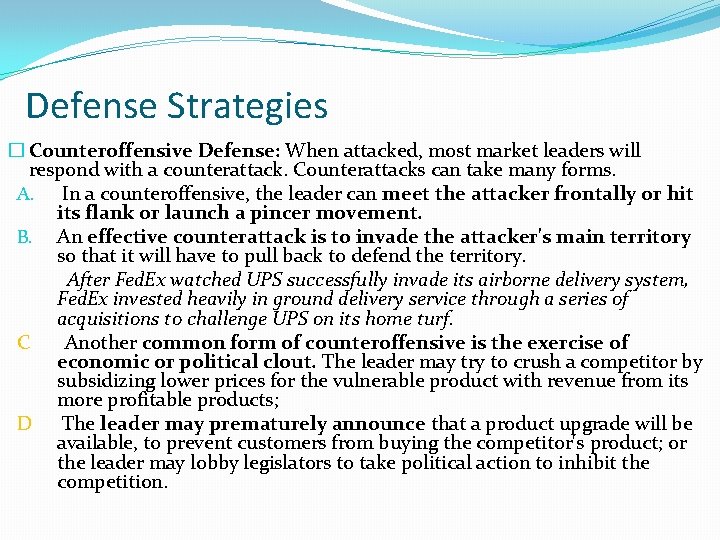 Defense Strategies

□ Counteroffensive Defense: When attacked, most market leaders will respond with a counterattack. Counterattacks can take many forms.

A. In a counteroffensive, the leader can meet the attacker frontally or hit its flank or launch a pincer movement.

B. An effective counterattack is to invade the attacker's main territory so that it will have to pull back to defend the territory.

After FedEx watched UPS successfully invade its airborne delivery system, FedEx invested heavily in ground delivery service through a series of acquisitions to challenge UPS on its home turf.

C Another common form of counteroffensive is the exercise of economic or political clout. The leader may try to crush a competitor by subsidizing lower prices for the vulnerable product with revenue from its more profitable products;

D The leader may prematurely announce that a product upgrade will be available, to prevent customers from buying the competitor's product; or the leader may lobby legislators to take political action to inhibit the competition.